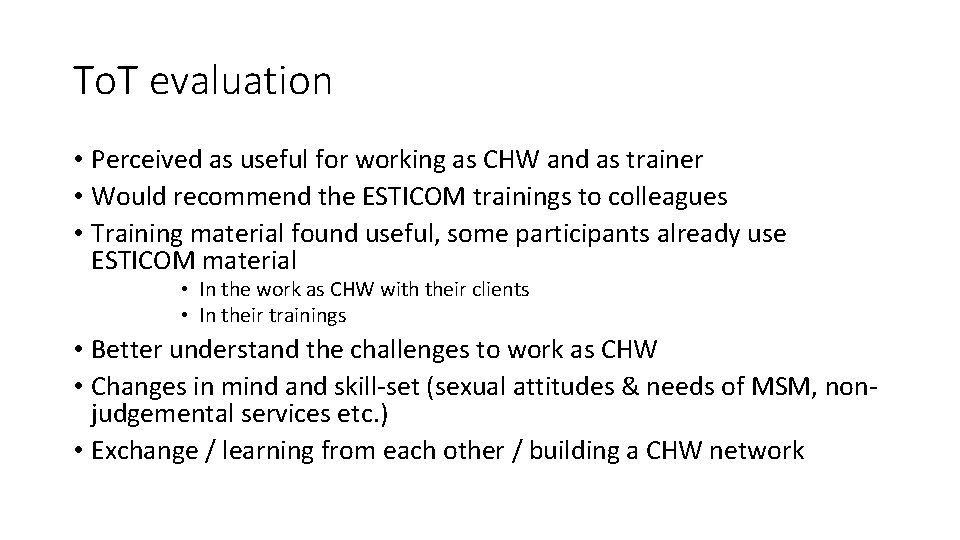 ToT evaluation

• Perceived as useful for working as CHW and as trainer
• Would recommend the ESTICOM trainings to colleagues
• Training material found useful, some participants already use ESTICOM material
  • In the work as CHW with their clients
  • In their trainings
• Better understand the challenges to work as CHW
• Changes in mind and skill-set (sexual attitudes & needs of MSM, non-judgemental services etc.)
• Exchange / learning from each other / building a CHW network